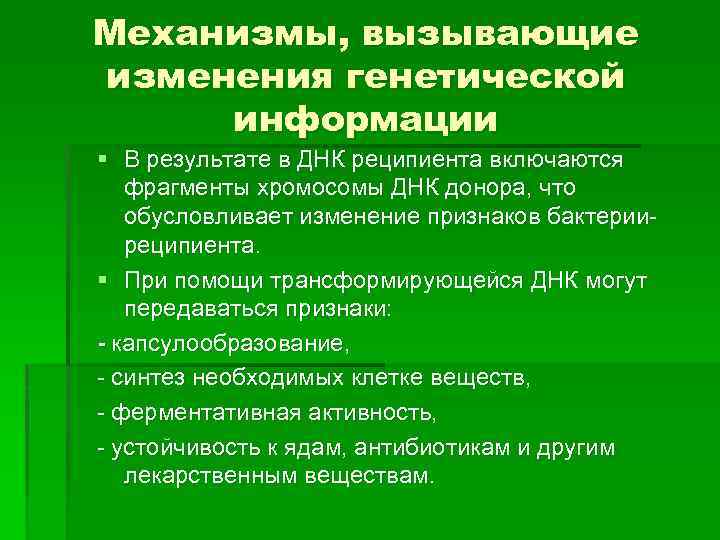 Механизмы, вызывающие изменения генетической информации

▪ В результате в ДНК реципиента включаются фрагменты хромосомы ДНК донора, что обусловливает изменение признаков бактерии-реципиента.

▪ При помощи трансформирующейся ДНК могут передаваться признаки:

- капсулообразование,

- синтез необходимых клетке веществ,

- ферментативная активность,

- устойчивость к ядам, антибиотикам и другим лекарственным веществам.